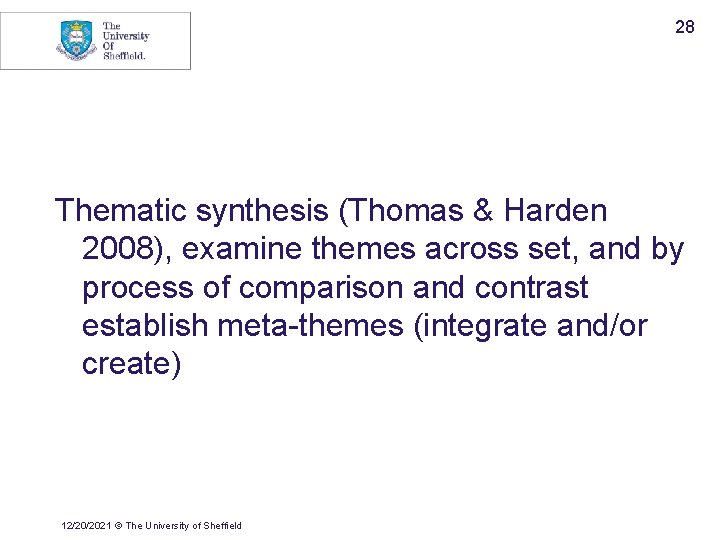 The University Of Sheffield.

28

Thematic synthesis (Thomas & Harden 2008), examine themes across set, and by process of comparison and contrast establish meta-themes (integrate and/or create)

12/20/2021 © The University of Sheffield